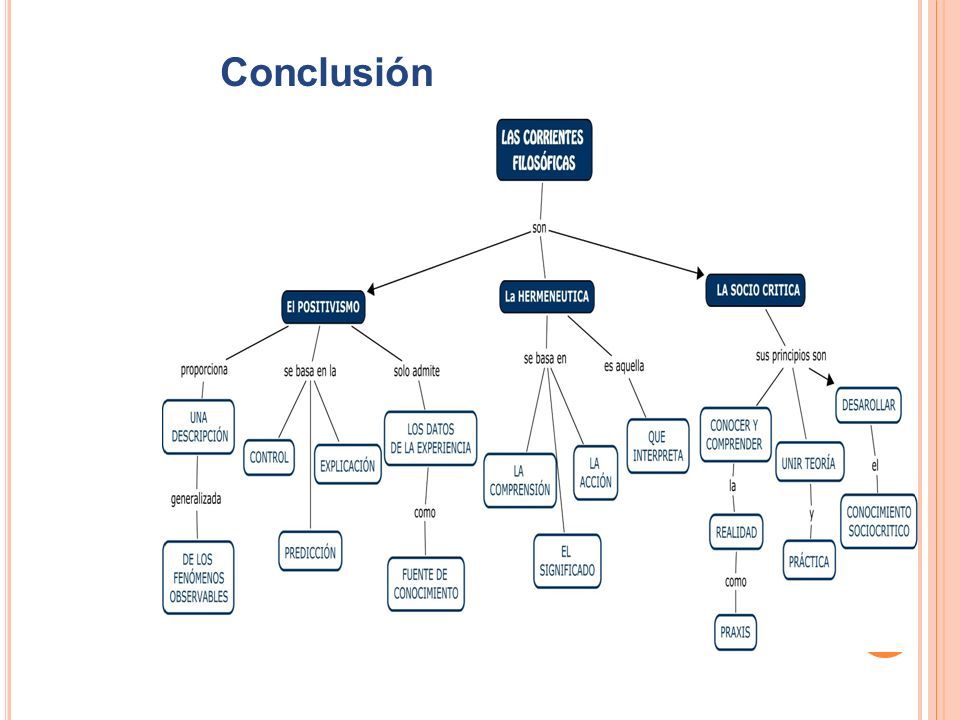 Conclusión

LAS CORRIENTES FILOSÓFICAS

son

El POSITIVISMO

La HERMENEUTICA

LA SOCIO CRITICA

proporciona

se basa en la

solo admite

UNA DESCRIPCIÓN

generalizada

DE LOS FENÓMENOS OBSERVABLES

CONTROL

EXPLICACIÓN

PREDICCIÓN

LOS DATOS DE LA EXPERIENCIA

como

FUENTE DE CONOCIMIENTO

se basa en

es aquella

LA COMPRENSIÓN

LA ACCIÓN

EL SIGNIFICADO

QUE INTERPRETA

sus principios son

CONOCER Y COMPRENDER

la

REALIDAD

como

PRAXIS

UNIR TEORÍA

y

PRÁCTICA

DESAROLLAR

el

CONOCIMIENTO SOCIOCRITICO